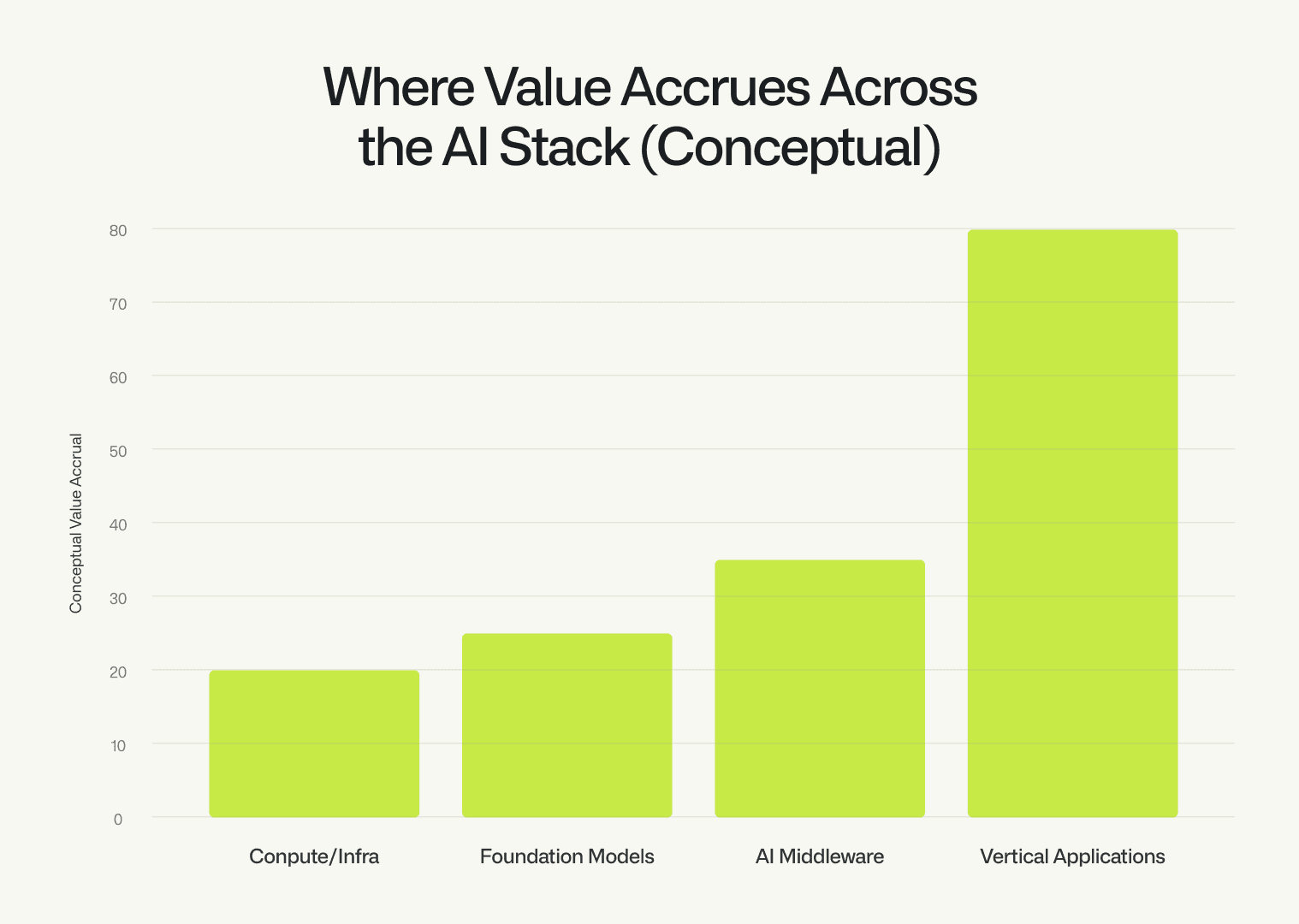 Where Value Accrues Across the AI Stack (Conceptual)

Conceptual Value Accrual

80
70
60
50
40
30
20
10
0

Conpute/Infra
Foundation Models
AI Middleware
Vertical Applications